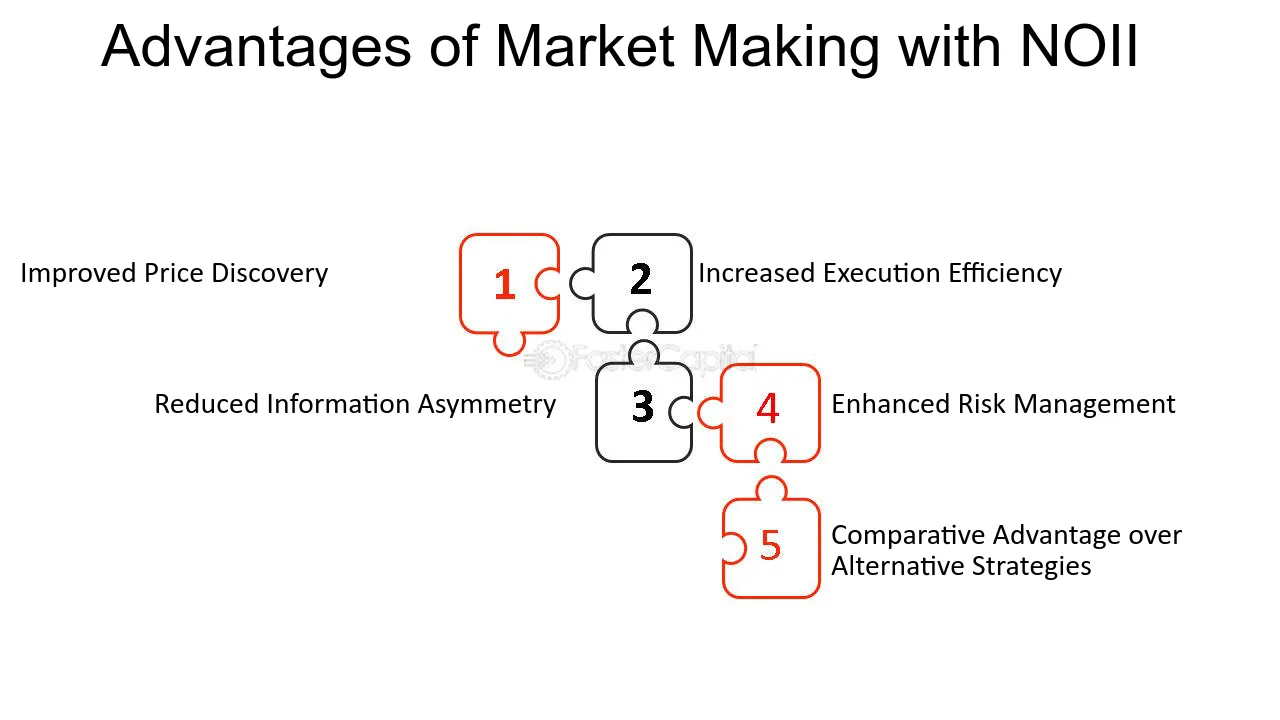 Advantages of Market Making with NOII

Improved Price Discovery

1

2

Increased Execution Efficiency

Reduced Information Asymmetry

3

4

Enhanced Risk Management

5

Comparative Advantage over Alternative Strategies

FasterCapital